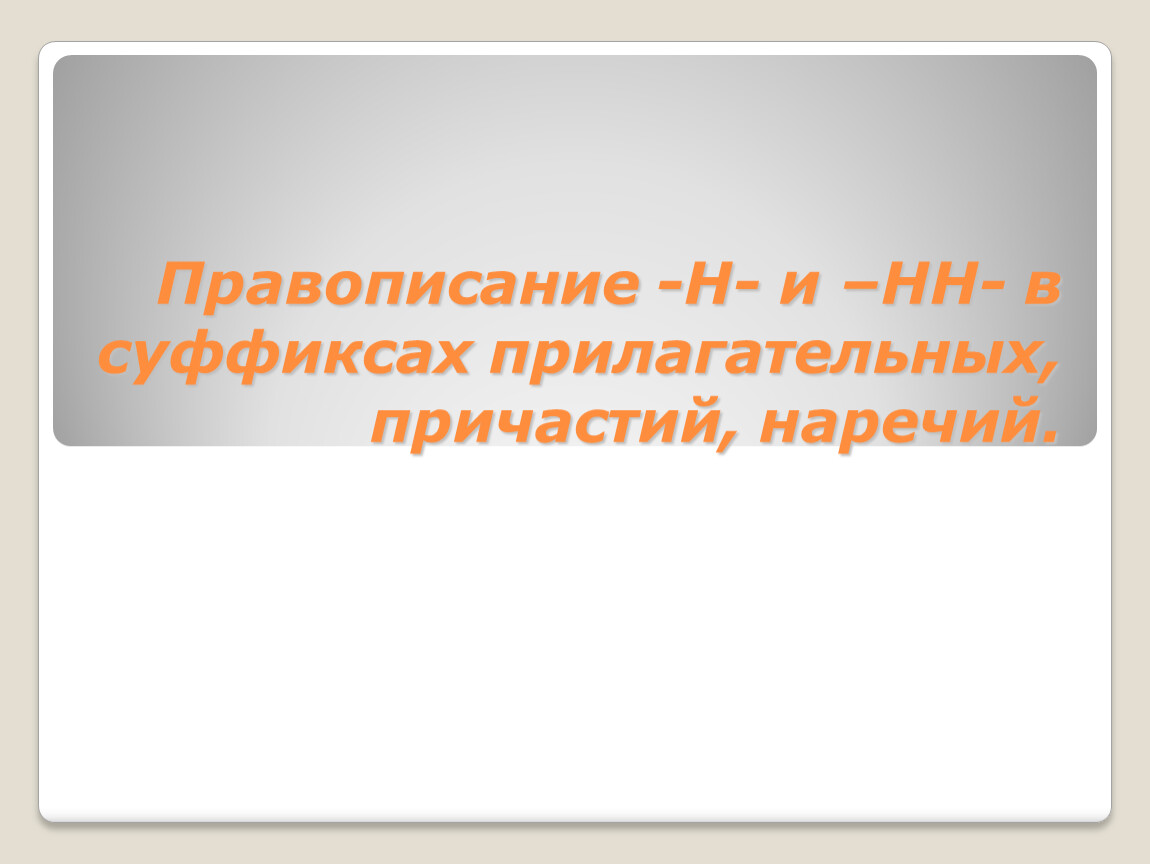 Правописание -Н- и –НН- в суффиксах прилагательных, причастий, наречий.